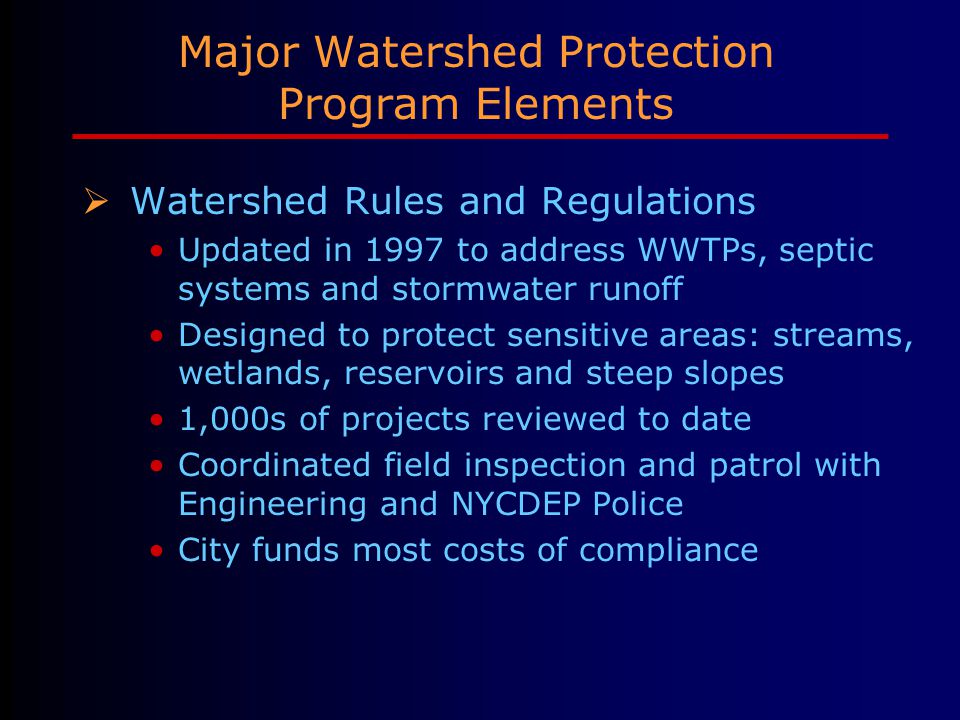 Major Watershed Protection Program Elements

➢ Watershed Rules and Regulations
• Updated in 1997 to address WWTPs, septic systems and stormwater runoff
• Designed to protect sensitive areas: streams, wetlands, reservoirs and steep slopes
• 1,000s of projects reviewed to date
• Coordinated field inspection and patrol with Engineering and NYCDEP Police
• City funds most costs of compliance